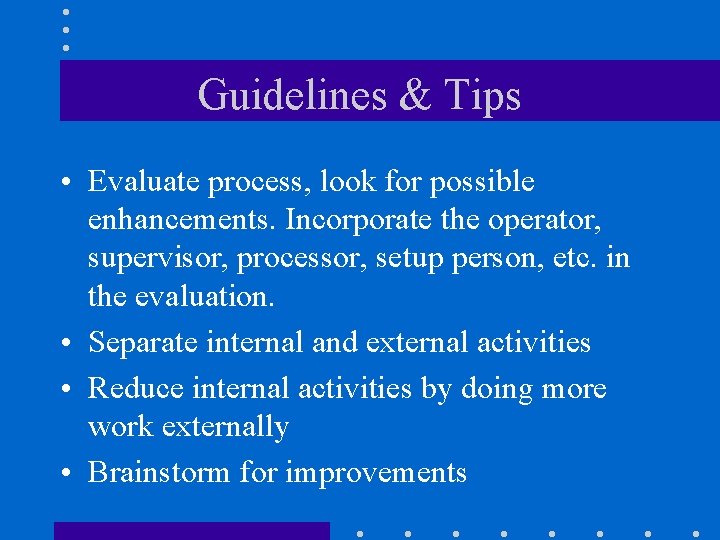 Guidelines & Tips

• Evaluate process, look for possible enhancements. Incorporate the operator, supervisor, processor, setup person, etc. in the evaluation.

• Separate internal and external activities

• Reduce internal activities by doing more work externally

• Brainstorm for improvements